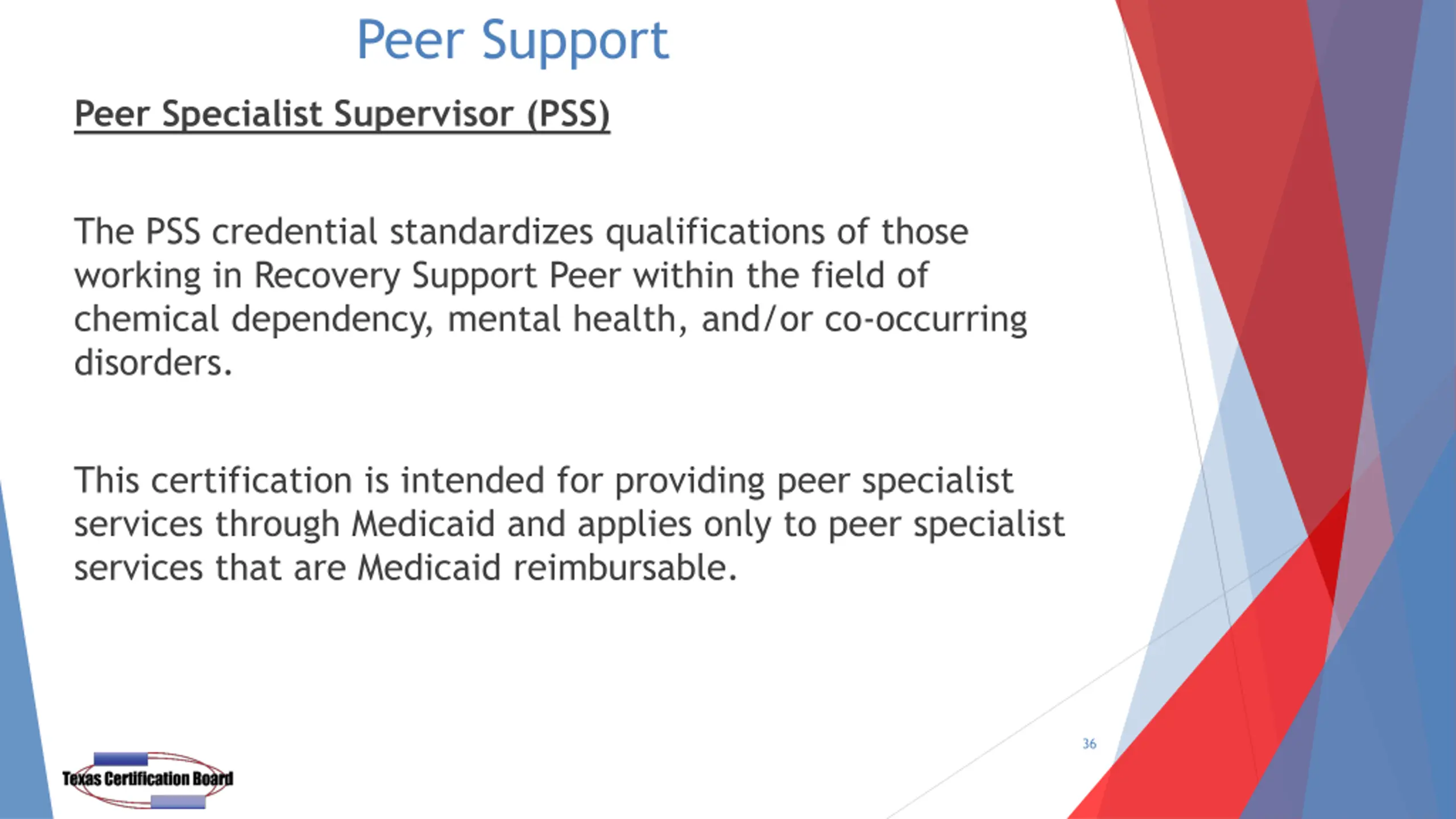 Peer Support

Peer Specialist Supervisor (PSS)

The PSS credential standardizes qualifications of those working in Recovery Support Peer within the field of chemical dependency, mental health, and/or co-occurring disorders.

This certification is intended for providing peer specialist services through Medicaid and applies only to peer specialist services that are Medicaid reimbursable.

36

Texas Certification Board